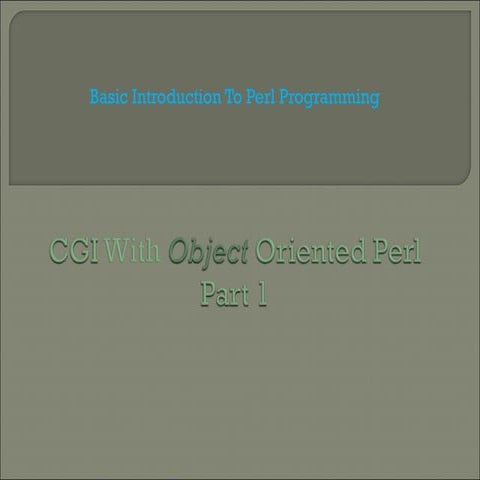 Basic Introduction To Perl Programming

CGI With Object Oriented Perl
Part 1